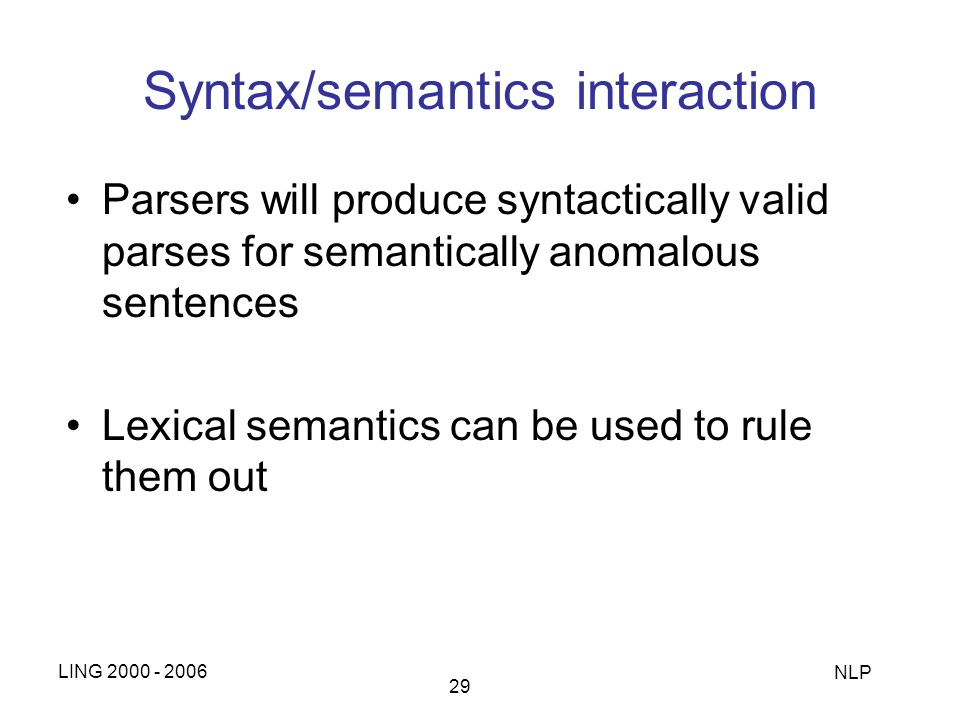 Syntax/semantics interaction

• Parsers will produce syntactically valid parses for semantically anomalous sentences

• Lexical semantics can be used to rule them out

LING 2000 - 2006

29

NLP